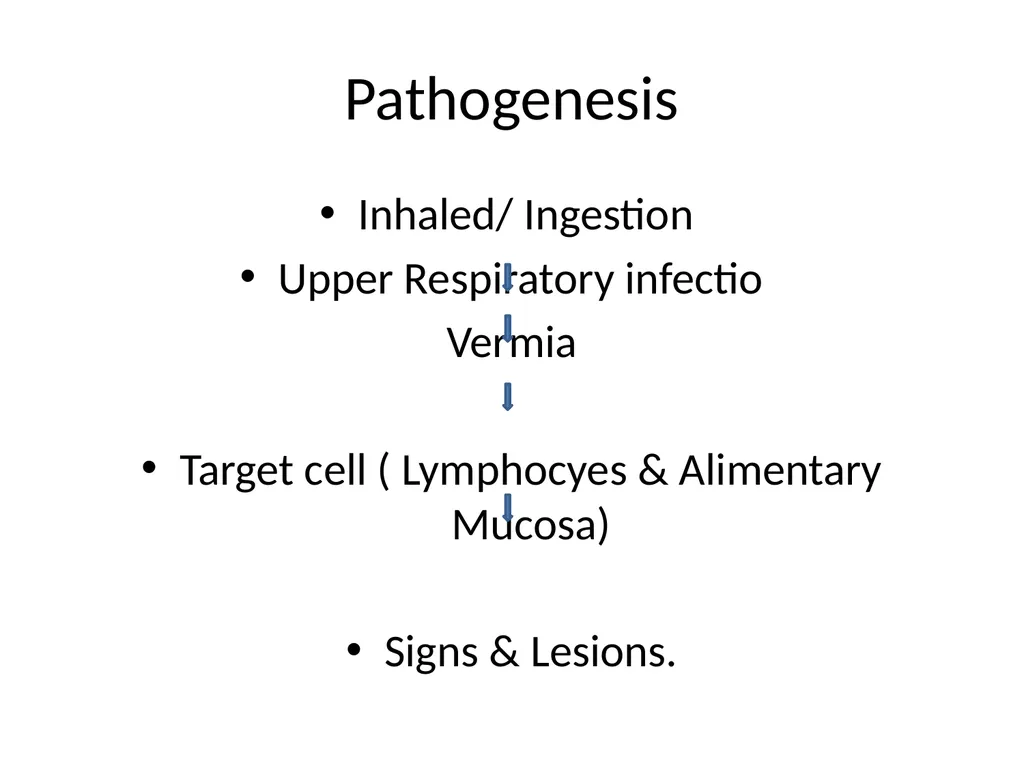 Pathogenesis

• Inhaled/ Ingestion
• Upper Respiratory infectio
Vermia

• Target cell ( Lymphocyes & Alimentary Mucosa)

• Signs & Lesions.